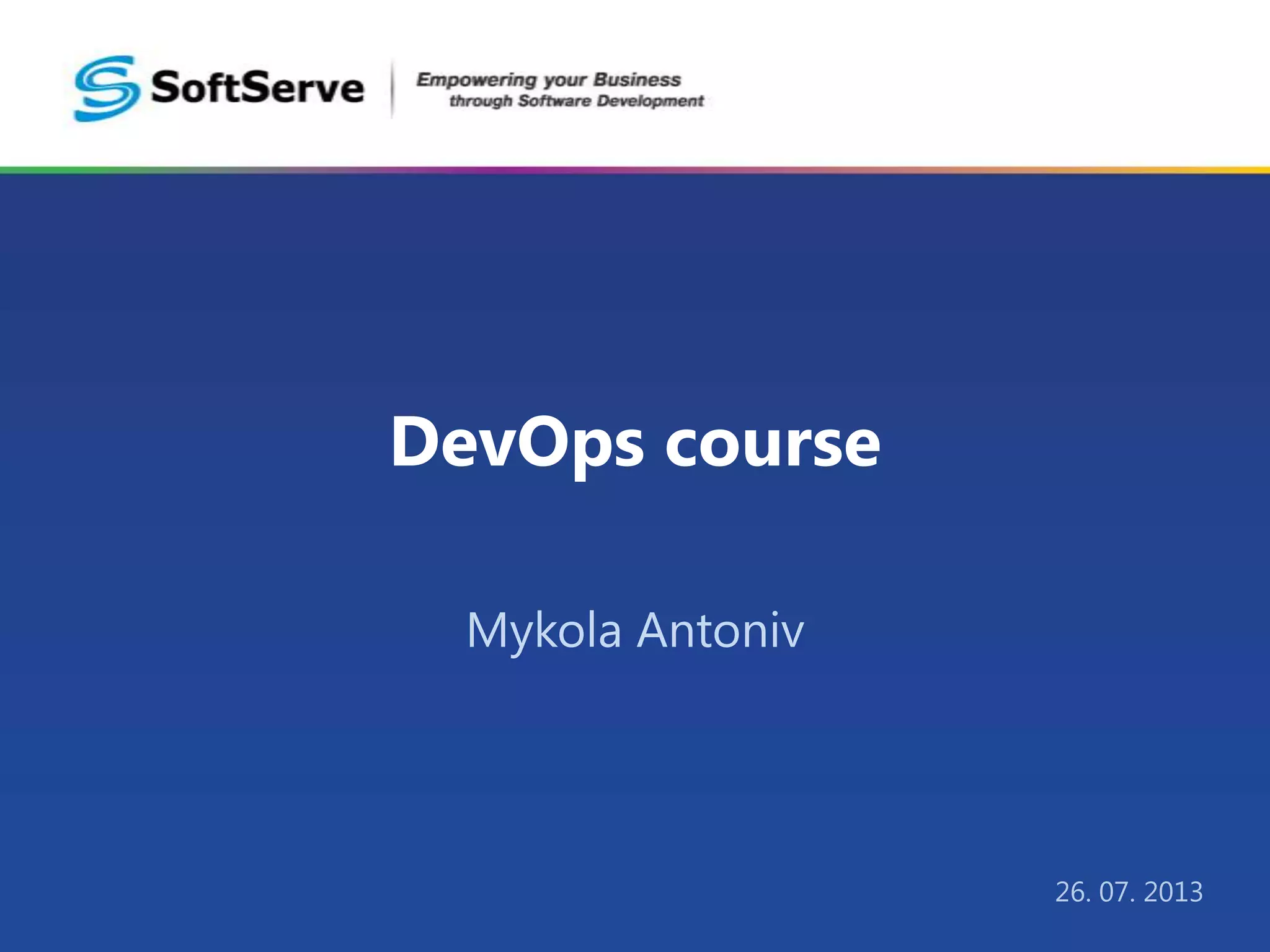 SoftServe

Empowering your Business through Software Development

DevOps course

Mykola Antoniv

26. 07. 2013